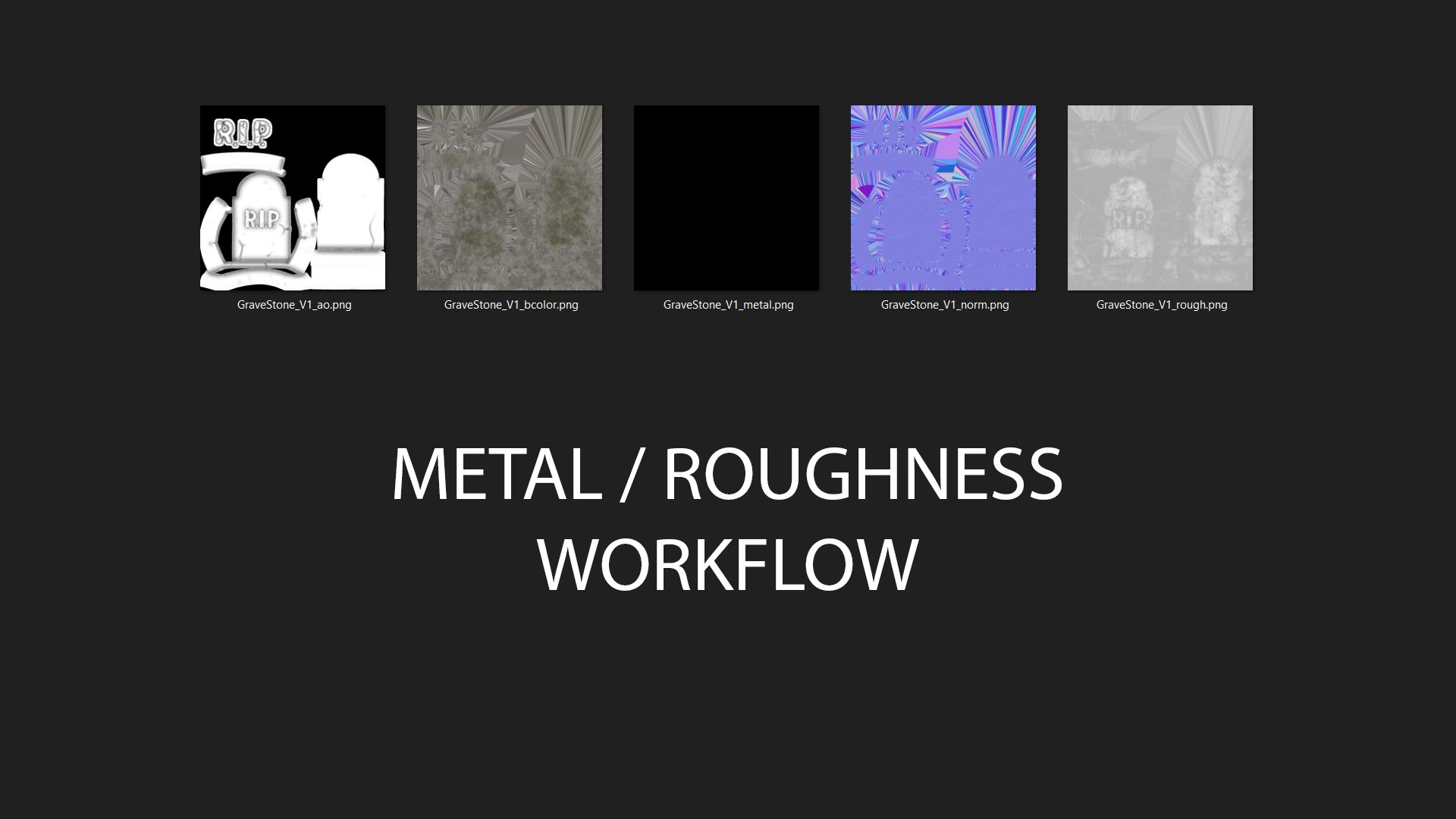 R.I.P

R.I.P

GraveStone_V1_ao.png

GraveStone_V1_bcolor.png

GraveStone_V1_metal.png

GraveStone_V1_norm.png

R.I.P

GraveStone_V1_rough.png

METAL / ROUGHNESS WORKFLOW